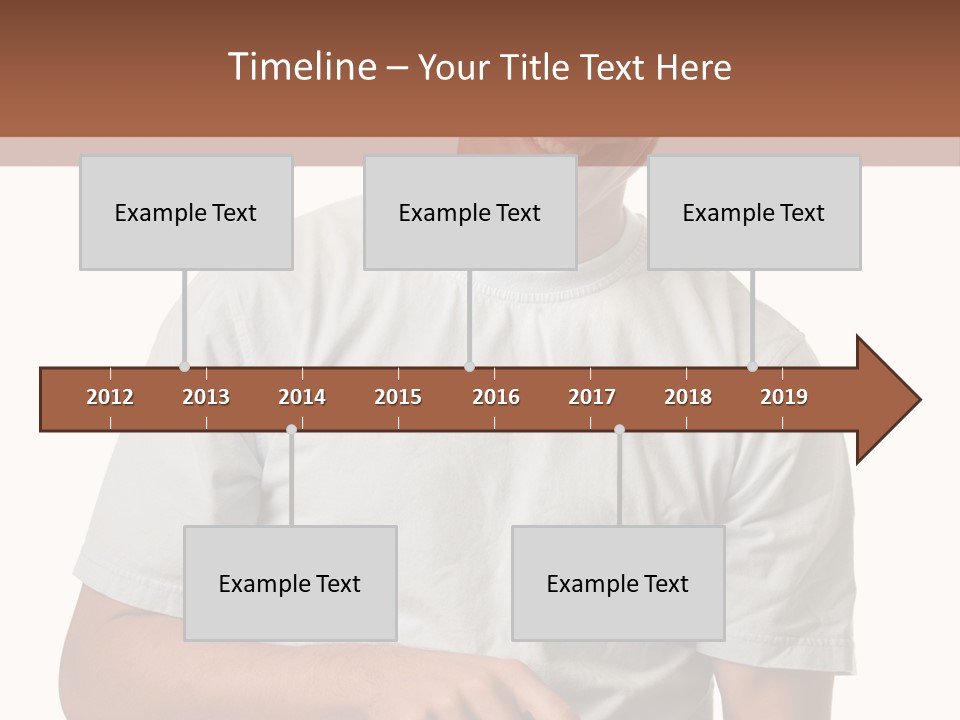 Timeline – Your Title Text Here

Example Text

Example Text

Example Text

2012 2013 2014 2015 2016 2017 2018 2019

Example Text

Example Text